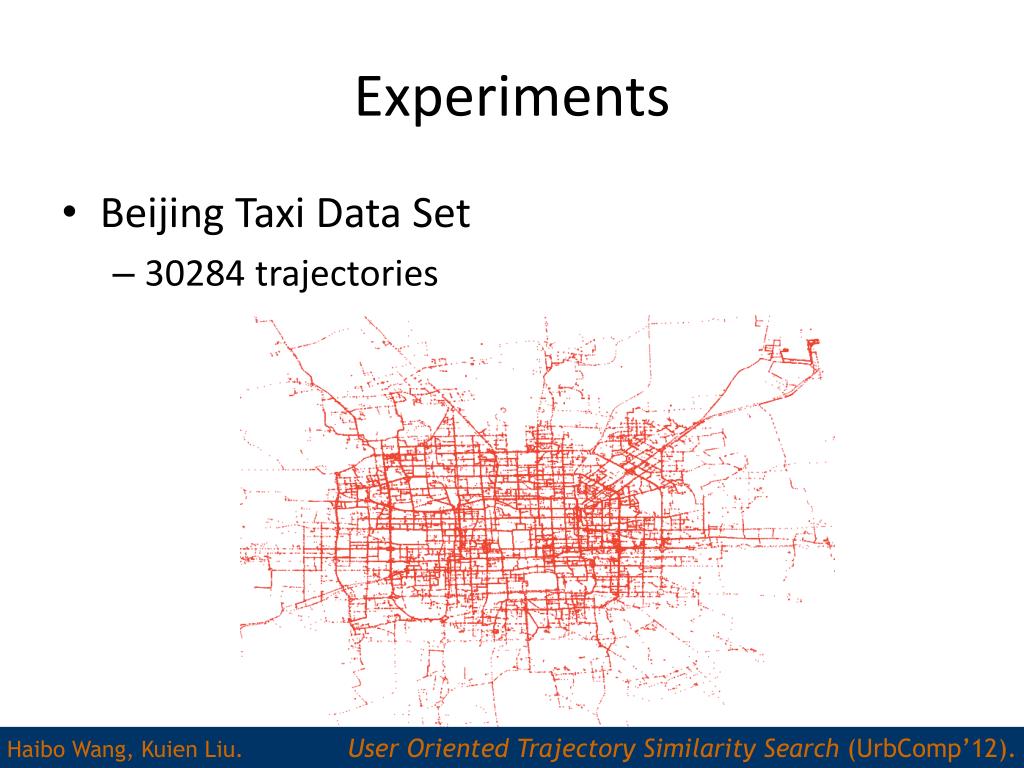 Experiments

• Beijing Taxi Data Set
– 30284 trajectories

Haibo Wang, Kuien Liu. User Oriented Trajectory Similarity Search (UrbComp'12).